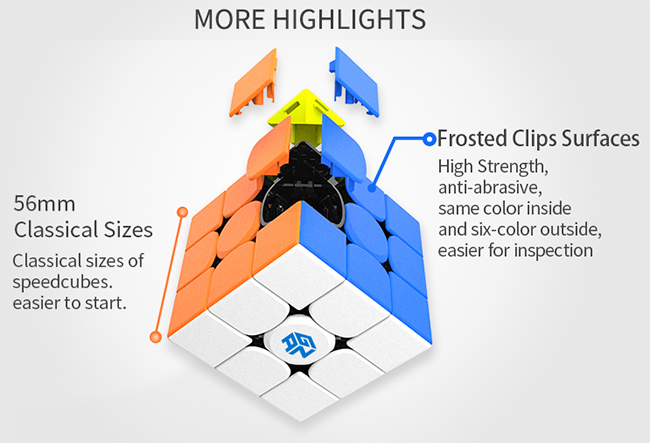 MORE HIGHLIGHTS

56mm
Classical Sizes

Classical sizes of speedcubes. easier to start.

Frosted Clips Surfaces

High Strength, anti-abrasive, same color inside and six-color outside, easier for inspection

GAN